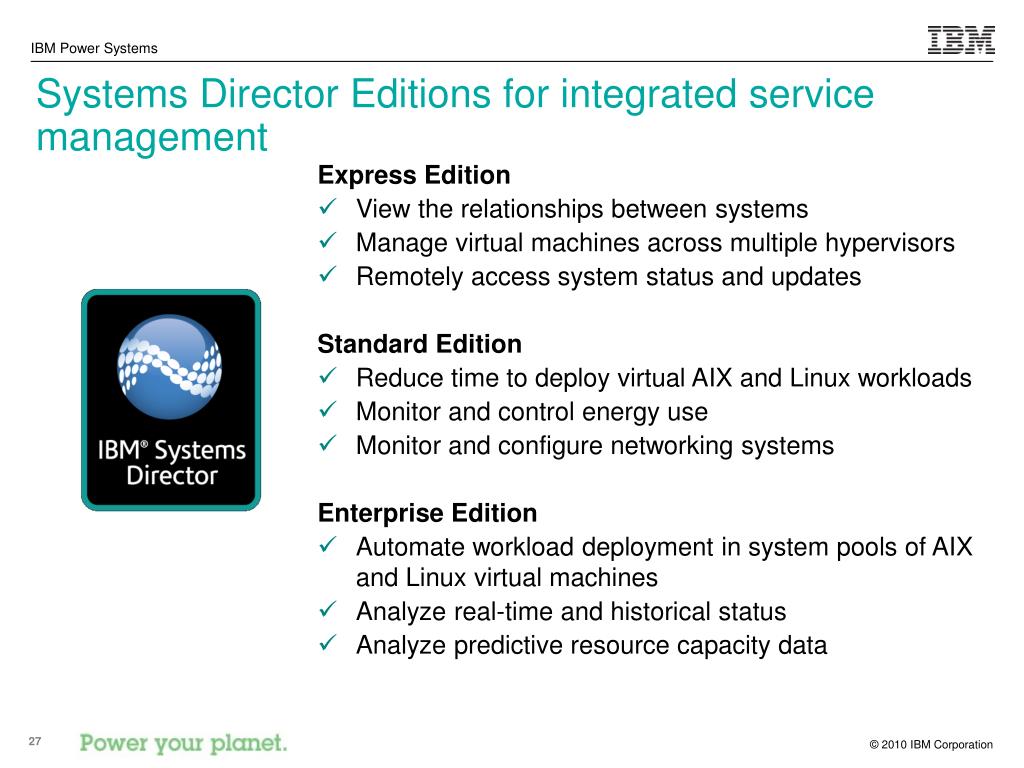 IBM Power Systems

IBM

Systems Director Editions for integrated service management

IBM® Systems Director

Express Edition
✓ View the relationships between systems
✓ Manage virtual machines across multiple hypervisors
✓ Remotely access system status and updates

Standard Edition
✓ Reduce time to deploy virtual AIX and Linux workloads
✓ Monitor and control energy use
✓ Monitor and configure networking systems

Enterprise Edition
✓ Automate workload deployment in system pools of AIX and Linux virtual machines
✓ Analyze real-time and historical status
✓ Analyze predictive resource capacity data

27

Power your planet.

© 2010 IBM Corporation